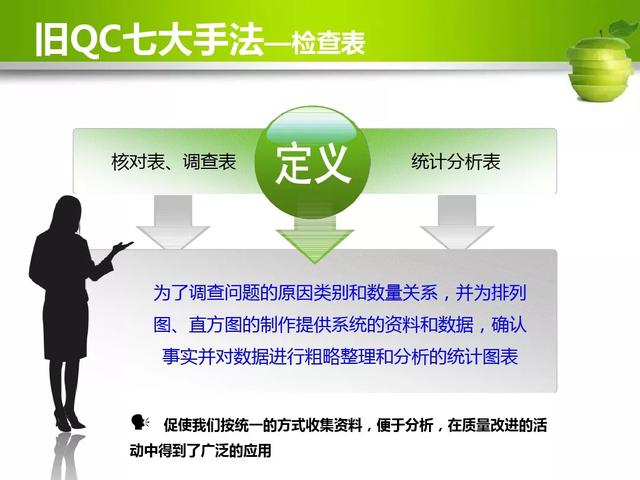 旧QC七大手法—检查表

核对表、调查表

定义

统计分析表

为了调查问题的原因类别和数量关系，并为排列图、直方图的制作提供系统的资料和数据，确认事实并对数据进行粗略整理和分析的统计图表

促使我们按统一的方式收集资料，便于分析，在质量改进的活动中得到了广泛的应用